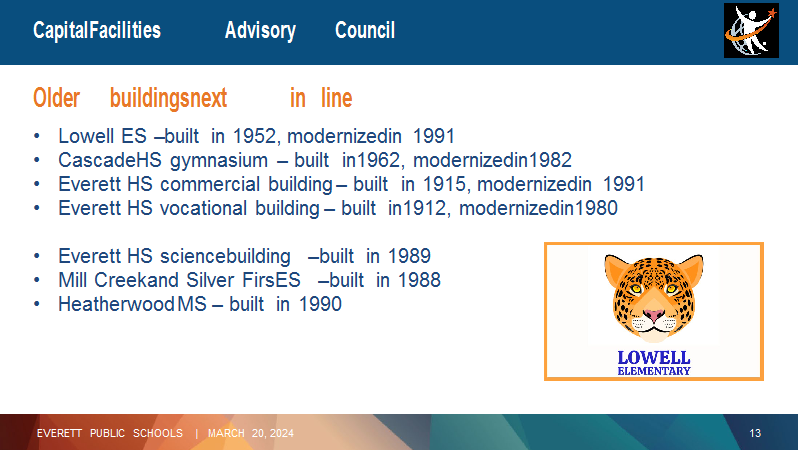 CapitalFacilities Advisory Council

Older buildingsnext in line

• Lowell ES –built in 1952, modernizedin 1991
• CascadeHS gymnasium – built in1962, modernizedin1982
• Everett HS commercial building – built in 1915, modernizedin 1991
• Everett HS vocational building – built in1912, modernizedin1980

• Everett HS sciencebuilding –built in 1989
• Mill Creekand Silver FirsES –built in 1988
• HeatherwoodMS – built in 1990

LOWELL
ELEMENTARY

EVERETT PUBLIC SCHOOLS | MARCH 20, 2024

13